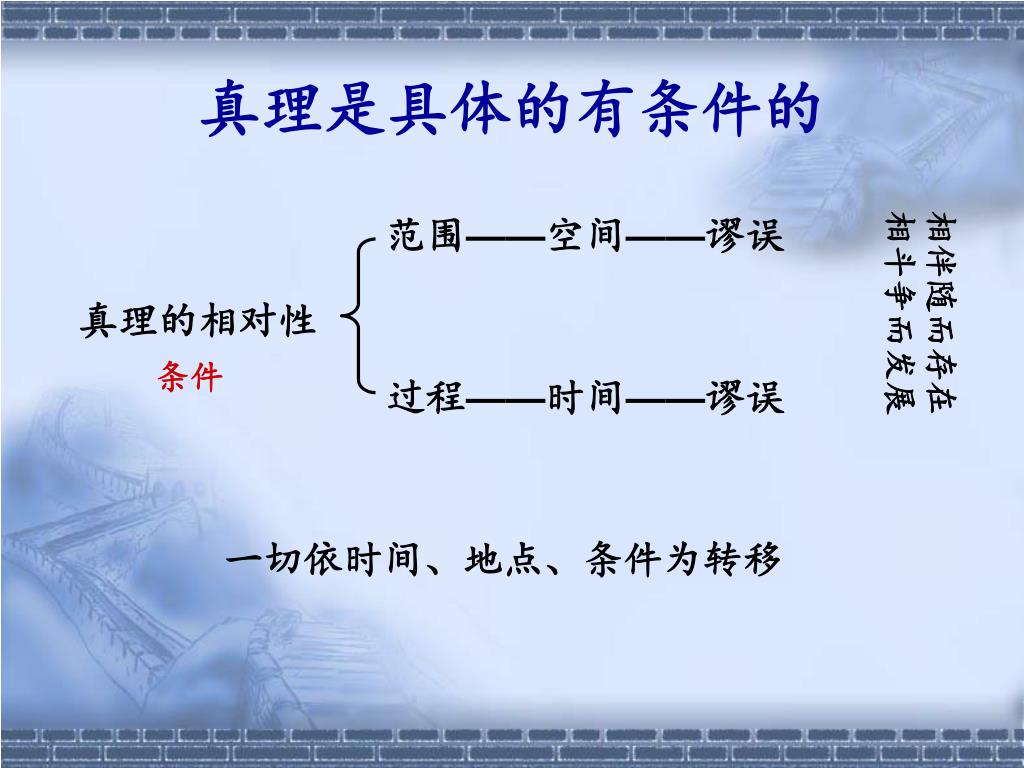 真理是具体的有条件的

真理的相对性
条件

范围——空间——谬误

过程——时间——谬误

相伴随而存在
相斗争而发展

一切依时间、地点、条件为转移